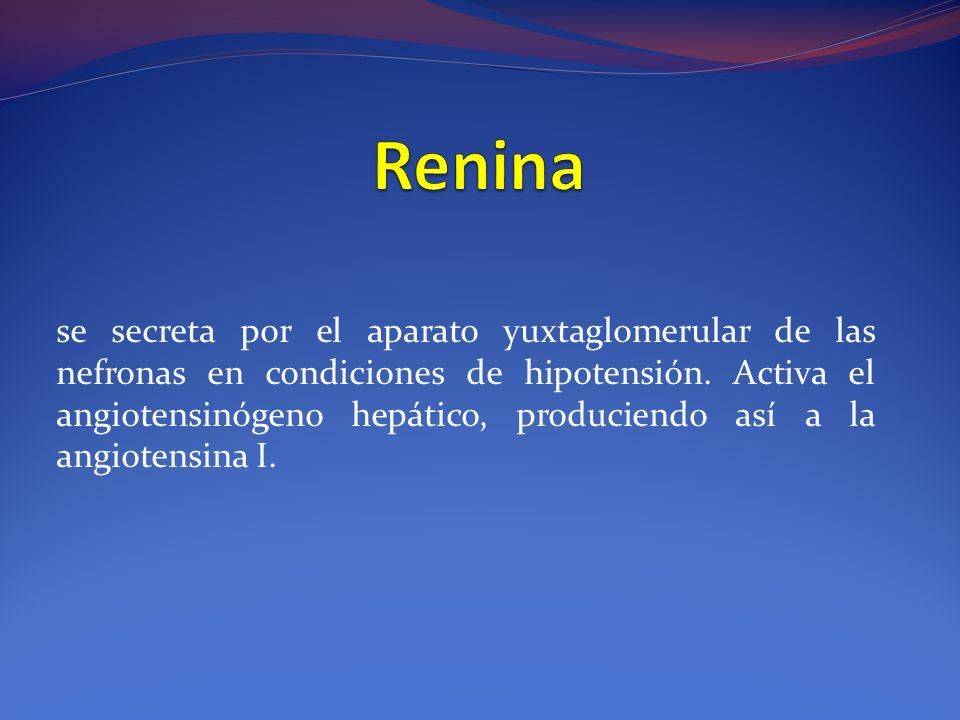 Renina

se secreta por el aparato yuxtaglomerular de las nefronas en condiciones de hipotensión. Activa el angiotensinógeno hepático, produciendo así a la angiotensina I.